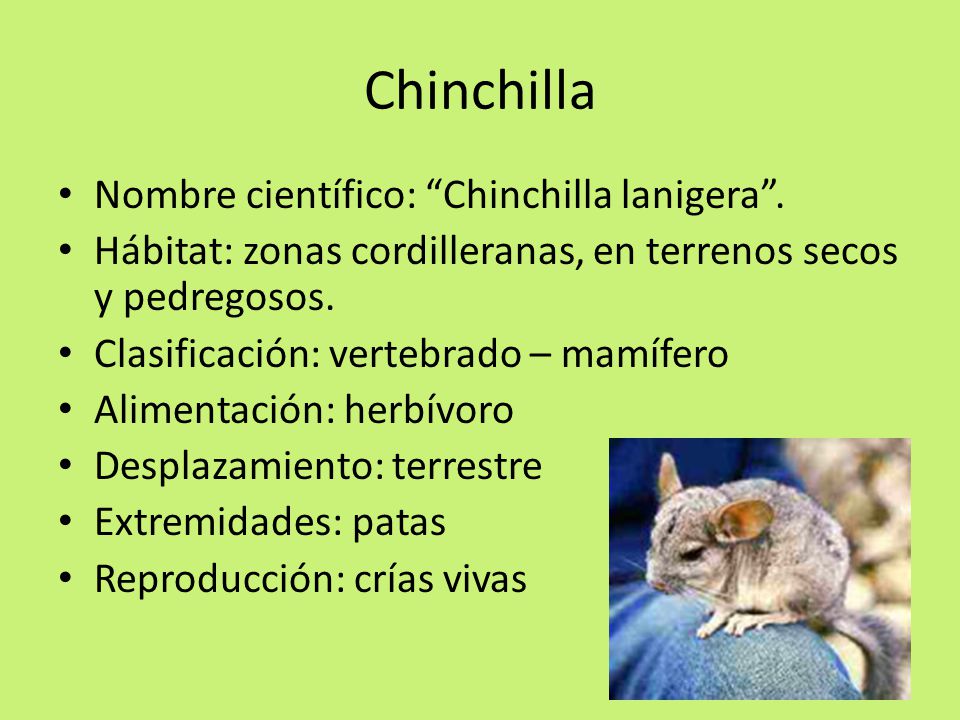 Chinchilla

• Nombre científico: “Chinchilla lanigera”.
• Hábitat: zonas cordilleranas, en terrenos secos y pedregosos.
• Clasificación: vertebrado – mamífero
• Alimentación: herbívoro
• Desplazamiento: terrestre
• Extremidades: patas
• Reproducción: crías vivas